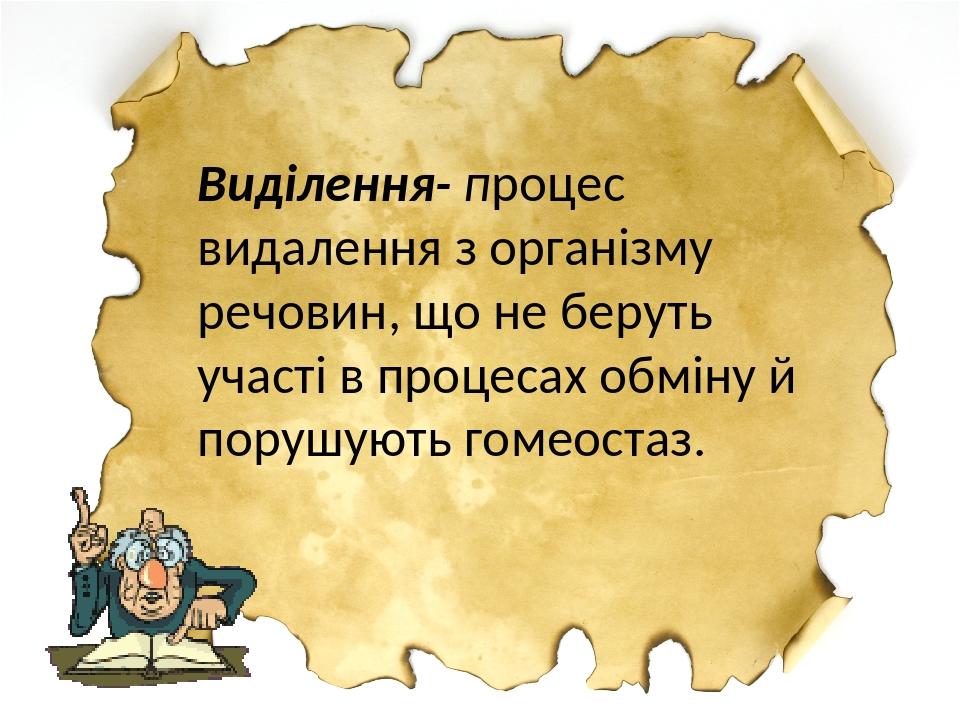 Виділення- процес видалення з організму речовин, що не беруть участі в процесах обміну й порушують гомеостаз.